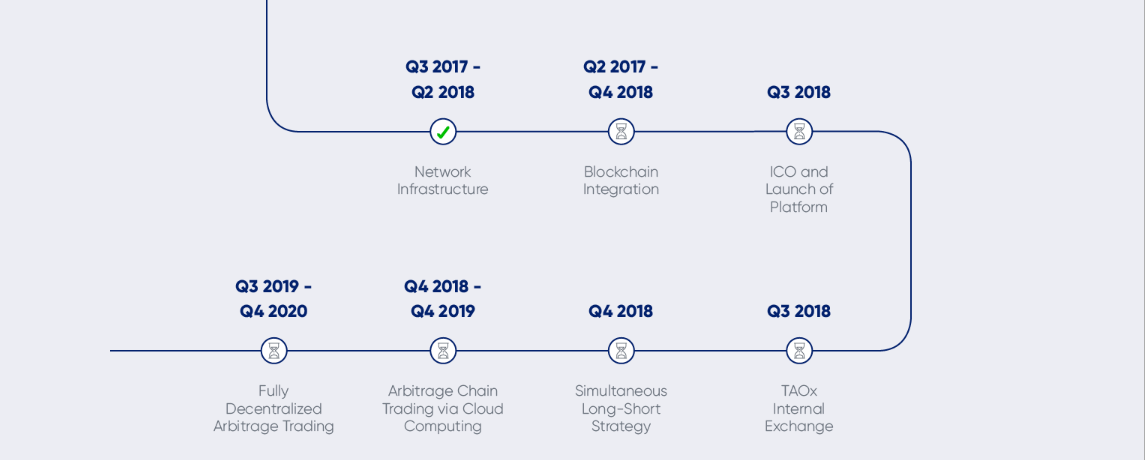 Q3 2017 - Q2 2018

Network Infrastructure

Q2 2017 - Q4 2018

Blockchain Integration

Q3 2018

ICO and Launch of Platform

Q3 2019 - Q4 2020

Fully Decentralized Arbitrage Trading

Q4 2018 - Q4 2019

Arbitrage Chain Trading via Cloud Computing

Q4 2018

Simultaneous Long-Short Strategy

Q3 2018

TAOx Internal Exchange